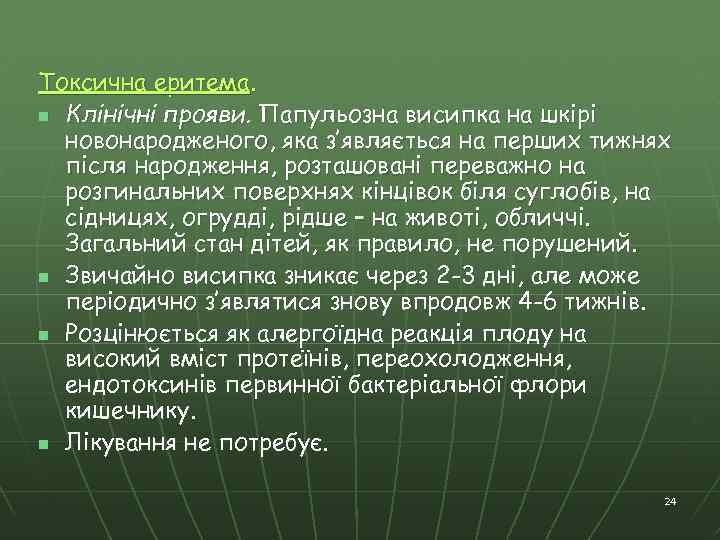 Токсична еритема.

Клінічні прояви. Папульозна висипка на шкірі новонародженого, яка з'являється на перших тижнях після народження, розташовані переважно на розгинальних поверхнях кінцівок біля суглобів, на сідницях, огрудді, рідше – на животі, обличчі. Загальний стан дітей, як правило, не порушений.

Звичайно висипка зникає через 2-3 дні, але може періодично з'являтися знову впродовж 4-6 тижнів.

Розцінюється як алергоїдна реакція плоду на високий вміст протеїнів, переохолодження, ендотоксинів первинної бактеріальної флори кишечнику.

Лікування не потребує.

24